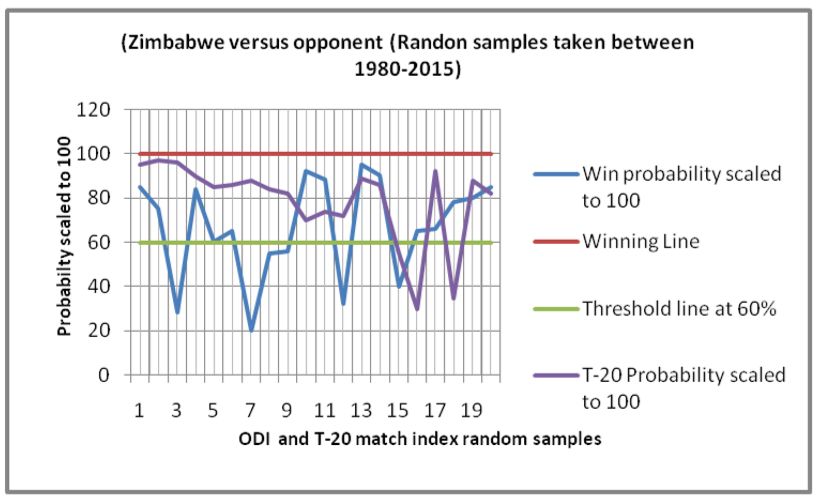 (Zimbabwe versus opponent (Randon samples taken between 1980-2015)

Probabilty scaled to 100

120
100
80
60
40
20
0

1 3 5 7 9 11 13 15 17 19

ODI and T-20 match index random samples

Win probability scaled to 100

Winning Line

Threshold line at 60%

T-20 Probability scaled to 100